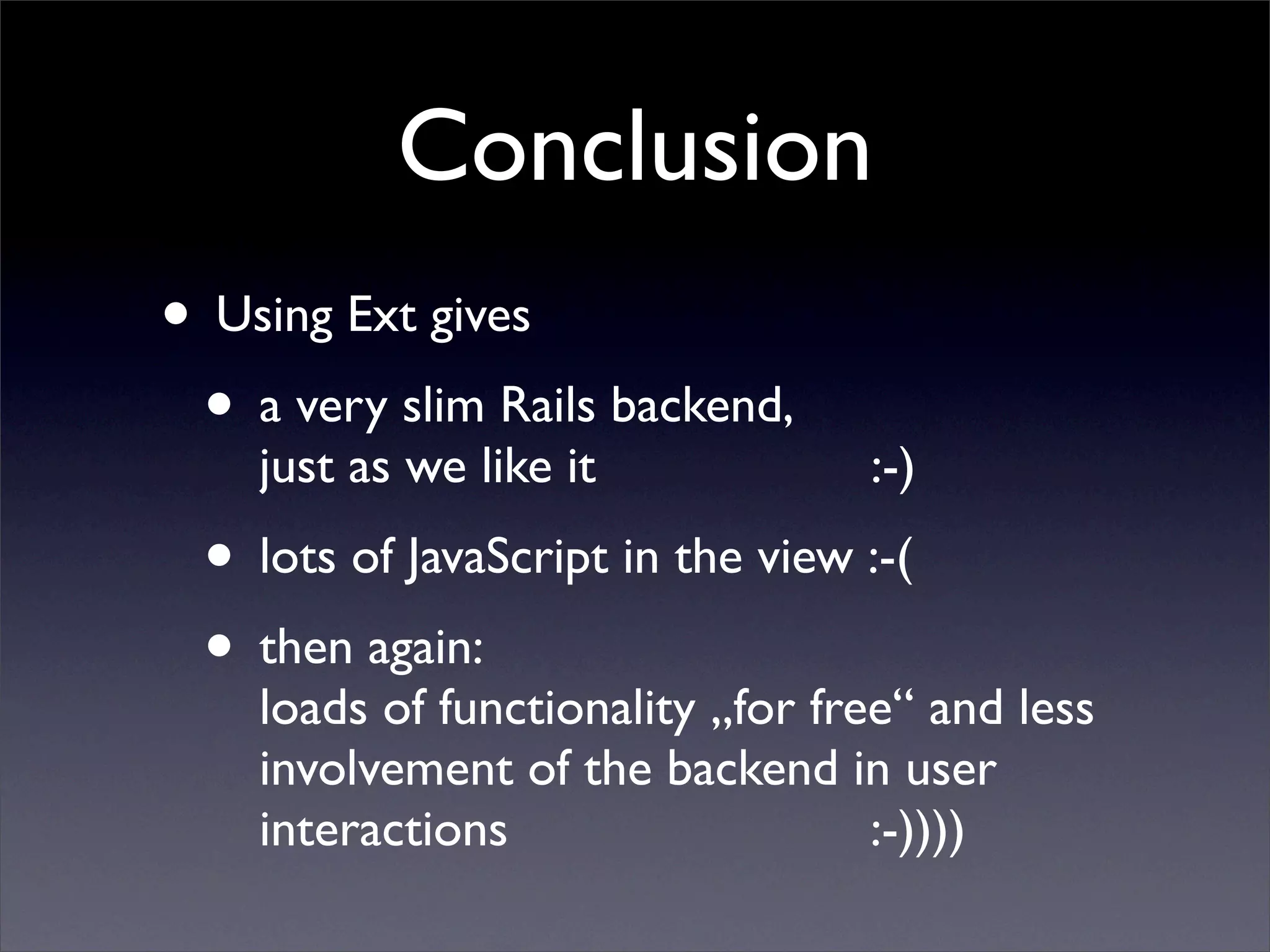 Conclusion

• Using Ext gives

• a very slim Rails backend, just as we like it :-)

• lots of JavaScript in the view :-(

• then again: loads of functionality „for free“ and less involvement of the backend in user interactions :-))))